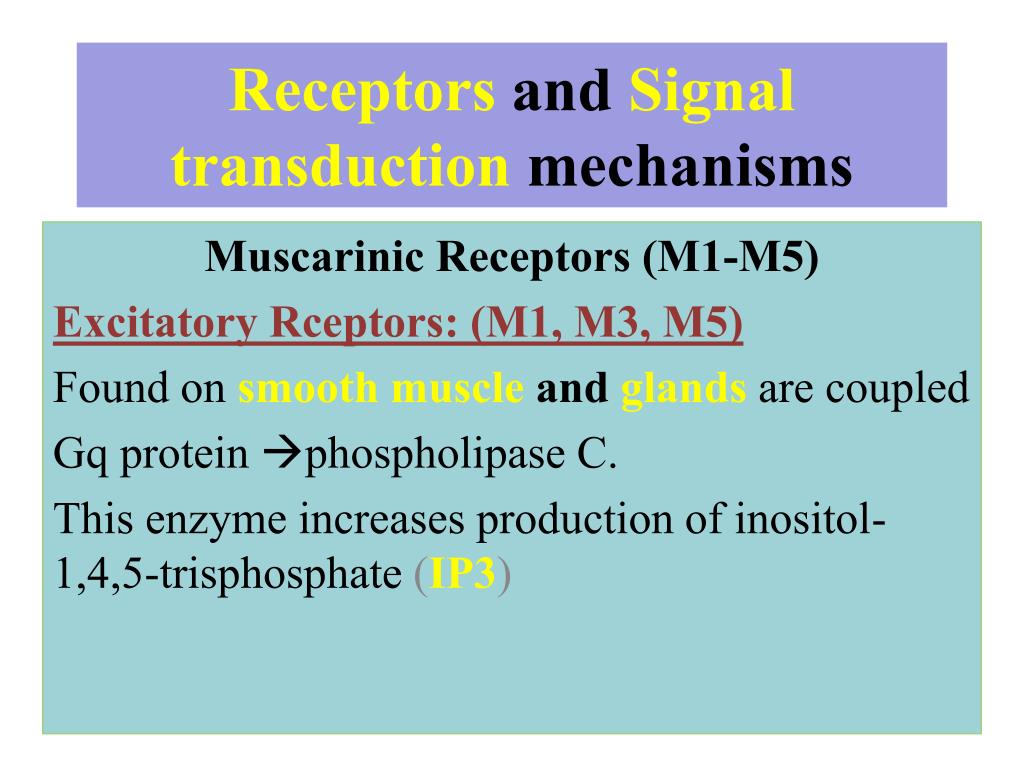 Receptors and Signal transduction mechanisms

Muscarinic Receptors (M1-M5)

Excitatory Rceptors: (M1, M3, M5)

Found on smooth muscle and glands are coupled Gq protein →phospholipase C.

This enzyme increases production of inositol-1,4,5-trisphosphate (IP3)